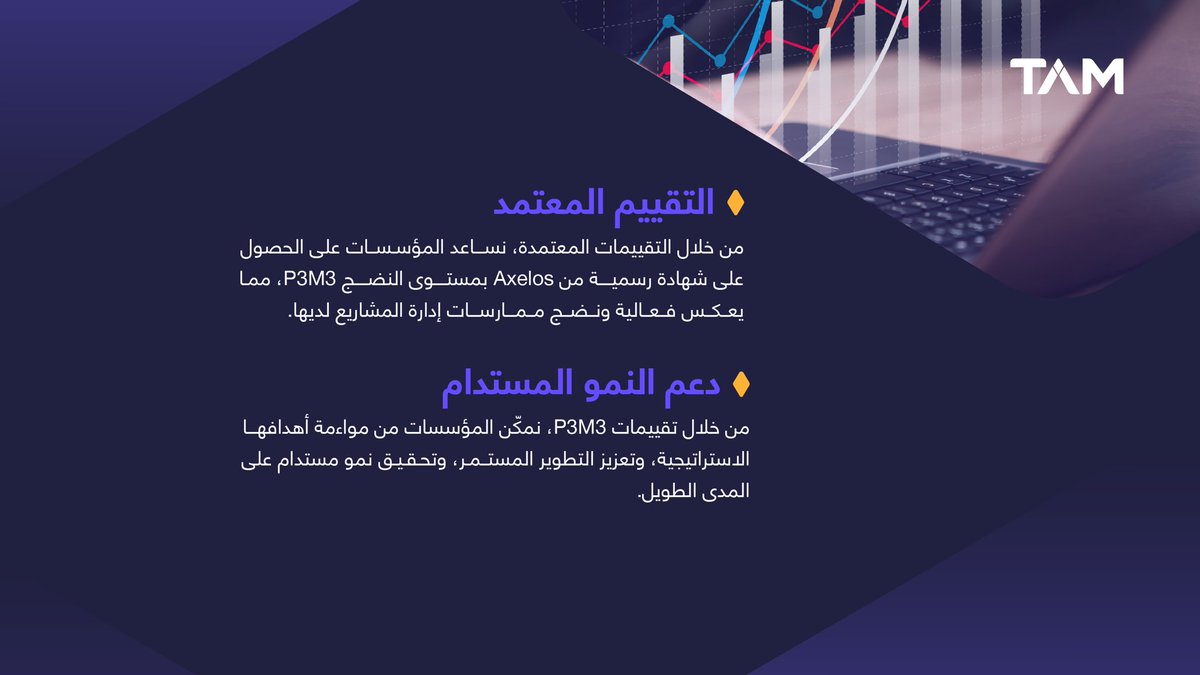 TAM

التقييم المعتمد

من خلال التقييمات المعتمدة، نساعد المؤسسات على الحصول على شهادة رسمية من Axelos بمستوى النضج P3M3، مما يعكس فعالية ونضج ممارسات إدارة المشاريع لديها.

دعم النمو المستدام

من خلال تقييمات P3M3، نمكّن المؤسسات من مواءمة أهدافها الاستراتيجية، وتعزيز التطوير المستمر، وتحقيق نمو مستدام على المدى الطويل.